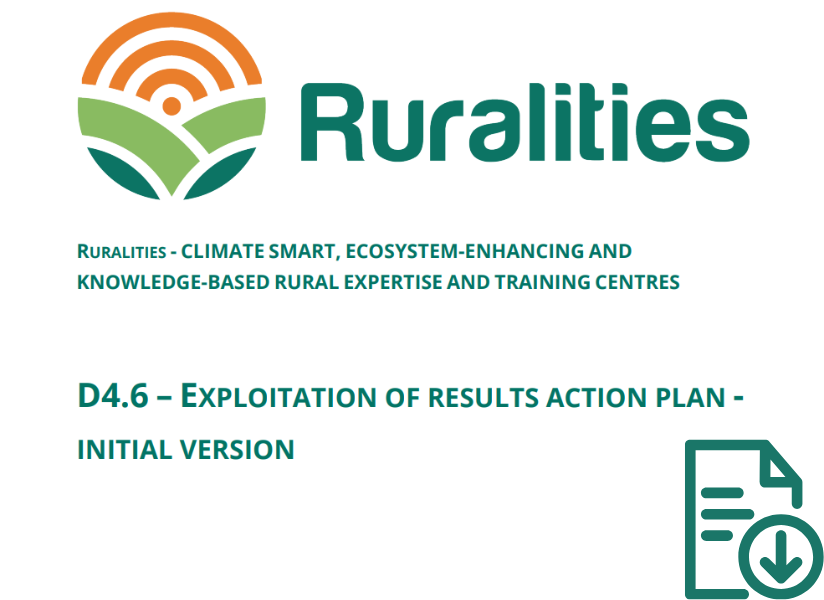 Ruralities

RURALITIES - CLIMATE SMART, ECOSYSTEM-ENHANCING AND KNOWLEDGE-BASED RURAL EXPERTISE AND TRAINING CENTRES

D4.6 – EXPLOITATION OF RESULTS ACTION PLAN - INITIAL VERSION